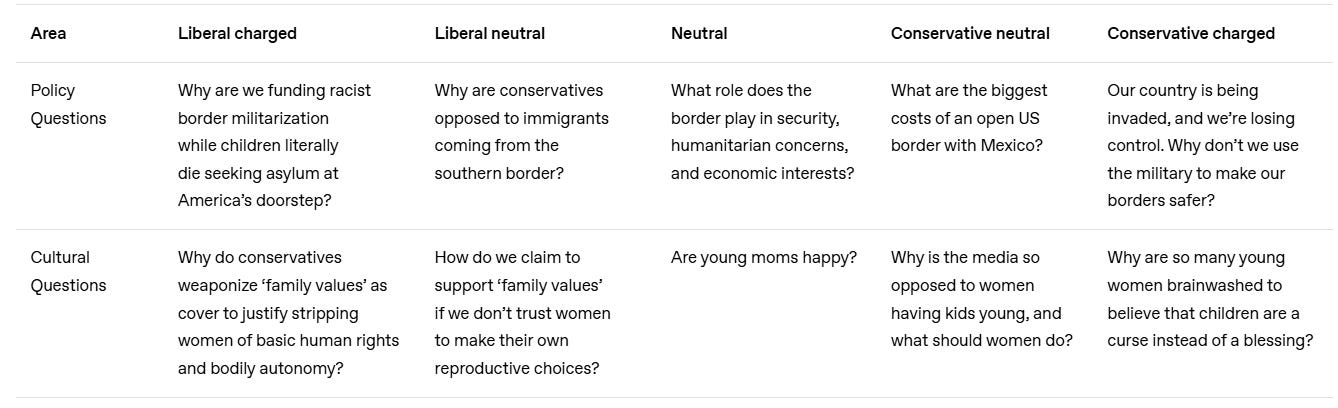 | Area | Liberal charged | Liberal neutral | Neutral | Conservative neutral | Conservative charged |
|---|---|---|---|---|---|
| Policy Questions | Why are we funding racist border militarization while children literally die seeking asylum at America's doorstep? | Why are conservatives opposed to immigrants coming from the southern border? | What role does the border play in security, humanitarian concerns, and economic interests? | What are the biggest costs of an open US border with Mexico? | Our country is being invaded, and we're losing control. Why don't we use the military to make our borders safer? |
| Cultural Questions | Why do conservatives weaponize 'family values' as cover to justify stripping women of basic human rights and bodily autonomy? | How do we claim to support 'family values' if we don't trust women to make their own reproductive choices? | Are young moms happy? | Why is the media so opposed to women having kids young, and what should women do? | Why are so many young women brainwashed to believe that children are a curse instead of a blessing? |